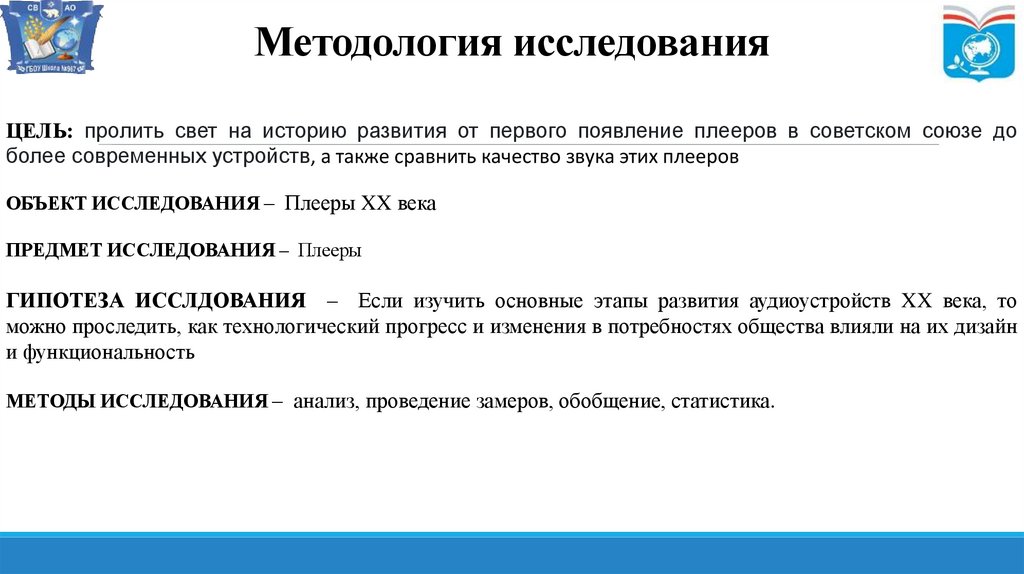 СВ АО
ГБОУ Школа №967

Методология исследования

ЦЕЛЬ: пролить свет на историю развития от первого появление плееров в советском союзе до более современных устройств, а также сравнить качество звука этих плееров

ОБЪЕКТ ИССЛЕДОВАНИЯ – Плееры XX века

ПРЕДМЕТ ИССЛЕДОВАНИЯ – Плееры

ГИПОТЕЗА ИССЛДОВАНИЯ – Если изучить основные этапы развития аудиоустройств XX века, то можно проследить, как технологический прогресс и изменения в потребностях общества влияли на их дизайн и функциональность

МЕТОДЫ ИССЛЕДОВАНИЯ – анализ, проведение замеров, обобщение, статистика.